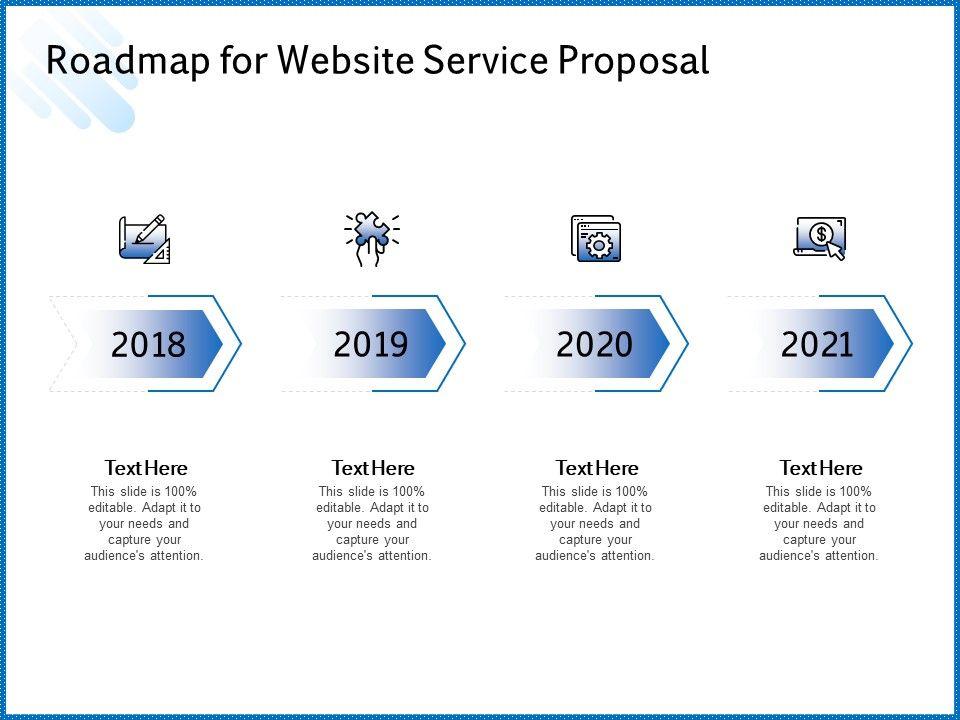 Roadmap for Website Service Proposal

2018

2019

2020

2021

Text Here
This slide is 100% editable. Adapt it to your needs and capture your audience's attention.

Text Here
This slide is 100% editable. Adapt it to your needs and capture your audience's attention.

Text Here
This slide is 100% editable. Adapt it to your needs and capture your audience's attention.

Text Here
This slide is 100% editable. Adapt it to your needs and capture your audience's attention.